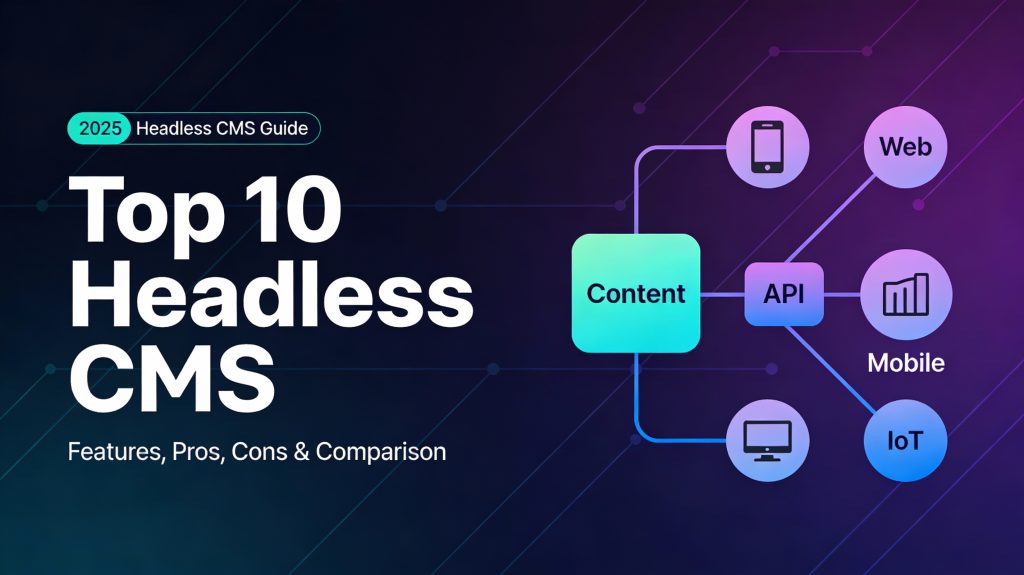 2025 Headless CMS Guide

Top 10 Headless CMS

Features, Pros, Cons & Comparison

Content

API

Web

Mobile

IoT